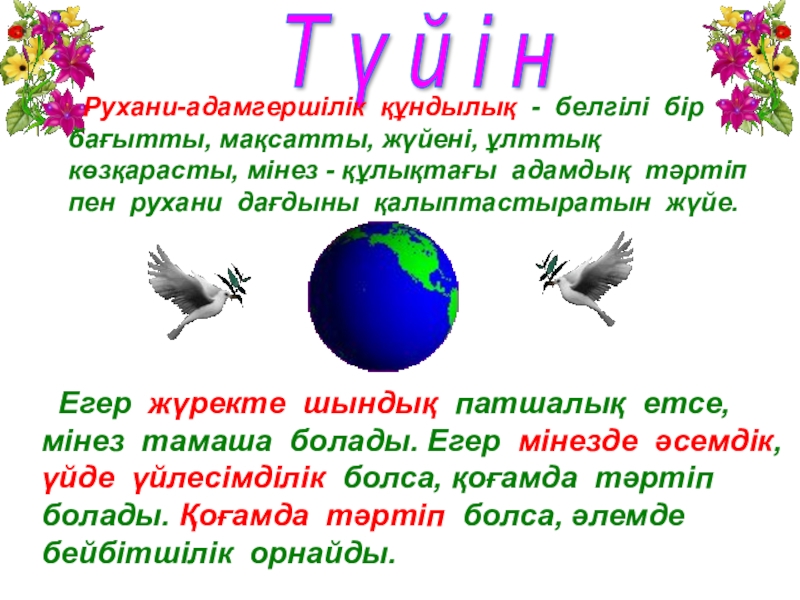 Түйін

Рухани-адамгершілік құндылық - белгілі бір бағытты, мақсатты, жүйені, ұлттық көзқарасты, мінез - құлықтағы адамдық тәртіп пен рухани дағдыны қалыптастыратын жүйе.

Егер жүректе шындық патшалық етсе, мінез тамаша болады. Егер мінезде әсемдік, үйде үйлесімділік болса, қоғамда тәртіп болады. Қоғамда тәртіп болса, әлемде бейбітшілік орнайды.